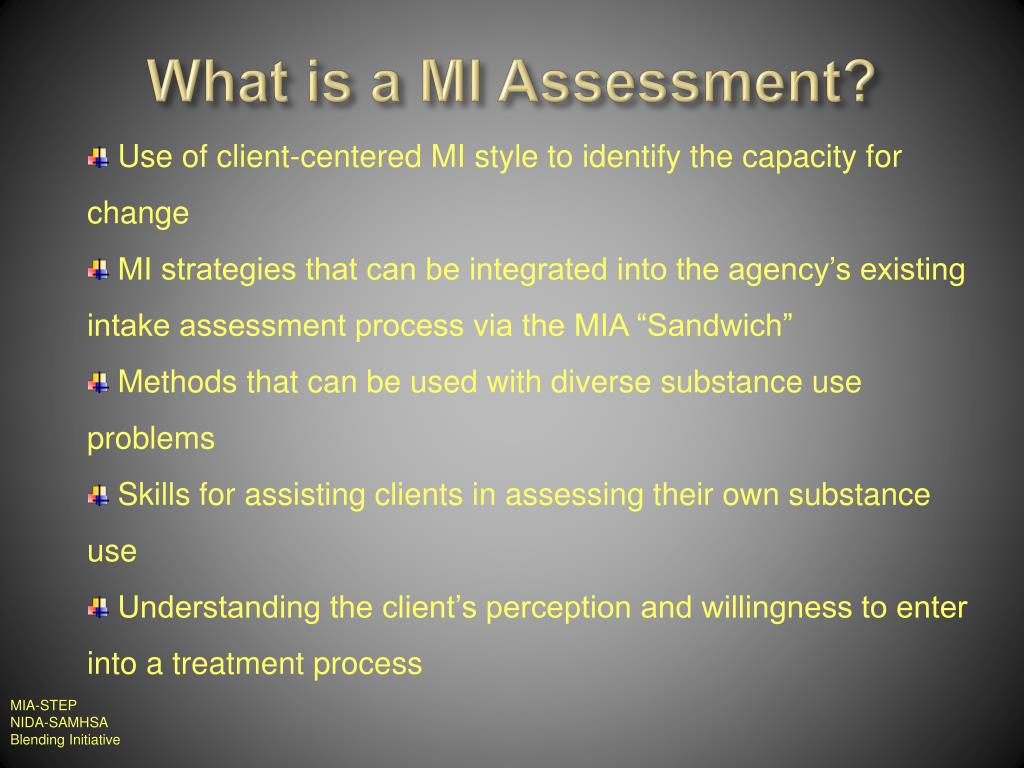 What is a MI Assessment?

Use of client-centered MI style to identify the capacity for change

MI strategies that can be integrated into the agency’s existing intake assessment process via the MIA “Sandwich”

Methods that can be used with diverse substance use problems

Skills for assisting clients in assessing their own substance use

Understanding the client’s perception and willingness to enter into a treatment process

MIA-STEP
NIDA-SAMHSA
Blending Initiative